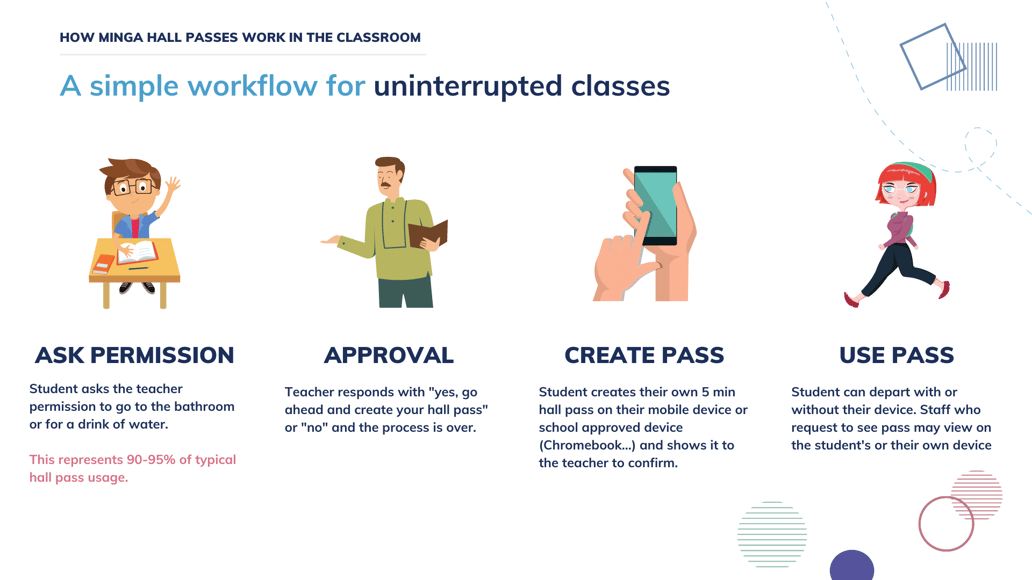 HOW MINGA HALL PASSES WORK IN THE CLASSROOM

A simple workflow for uninterrupted classes

ASK PERMISSION

Student asks the teacher permission to go to the bathroom or for a drink of water.

This represents 90-95% of typical hall pass usage.

APPROVAL

Teacher responds with "yes, go ahead and create your hall pass" or "no" and the process is over.

CREATE PASS

Student creates their own 5 min hall pass on their mobile device or school approved device (Chromebook...) and shows it to the teacher to confirm.

USE PASS

Student can depart with or without their device. Staff who request to see pass may view on the student's or their own device